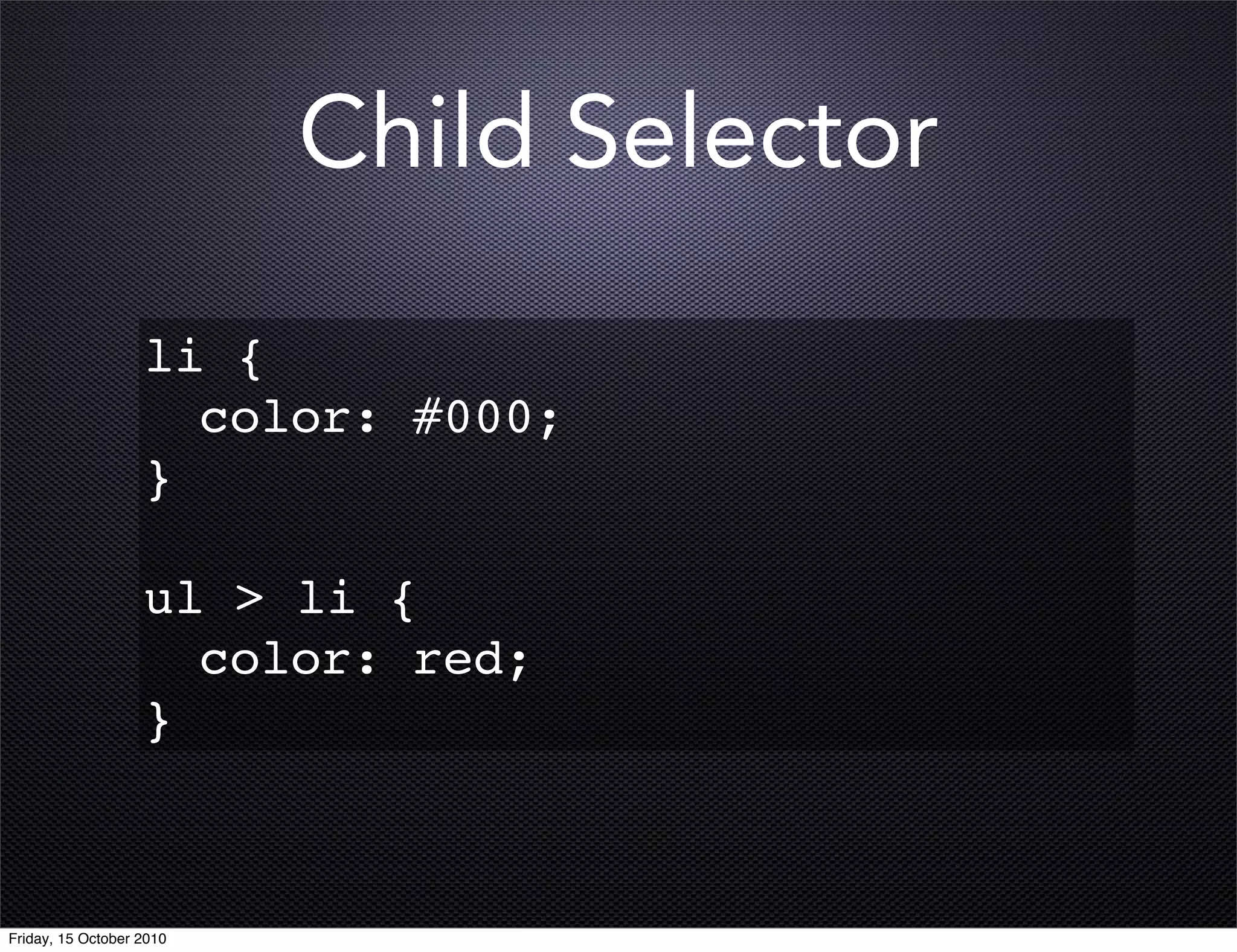 Child Selector

li {
  color: #000;
}

ul > li {
  color: red;
}

Friday, 15 October 2010